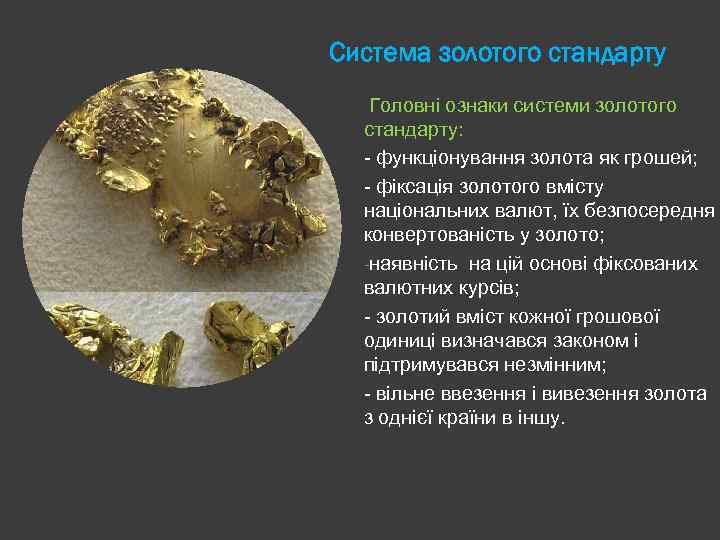 Система золотого стандарту

Головні ознаки системи золотого стандарту:

- функціонування золота як грошей;

- фіксація золотого вмісту національних валют, їх безпосередня конвертованість у золото;

-наявність на цій основі фіксованих валютних курсів;

- золотий вміст кожної грошової одиниці визначався законом і підтримувався незмінним;

- вільне ввезення і вивезення золота з однієї країни в іншу.